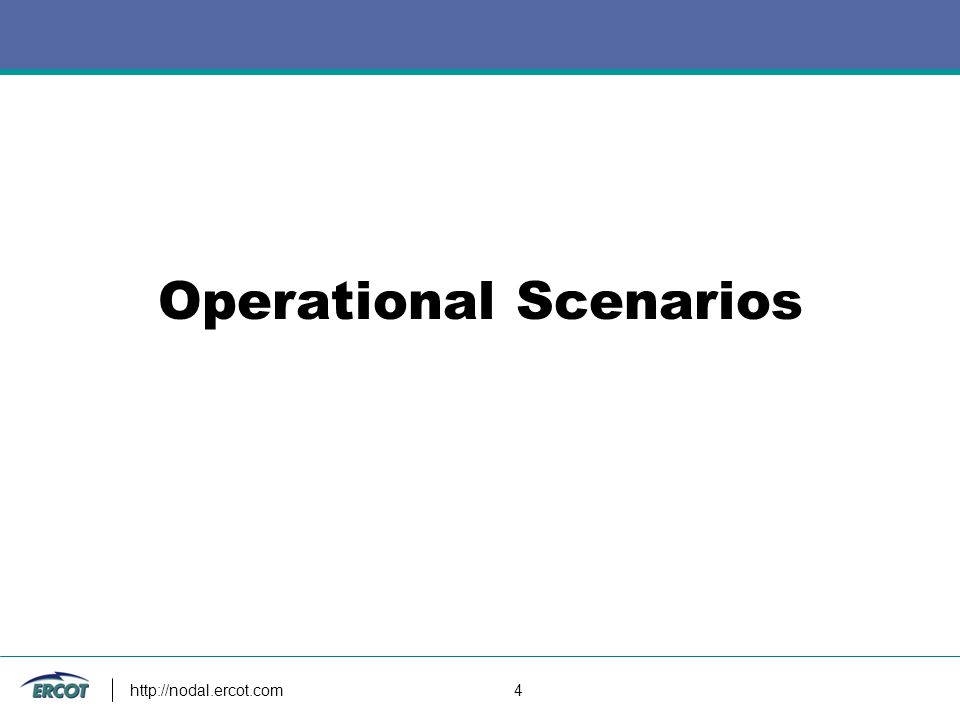 Operational Scenarios

ERCOT http://nodal.ercot.com 4